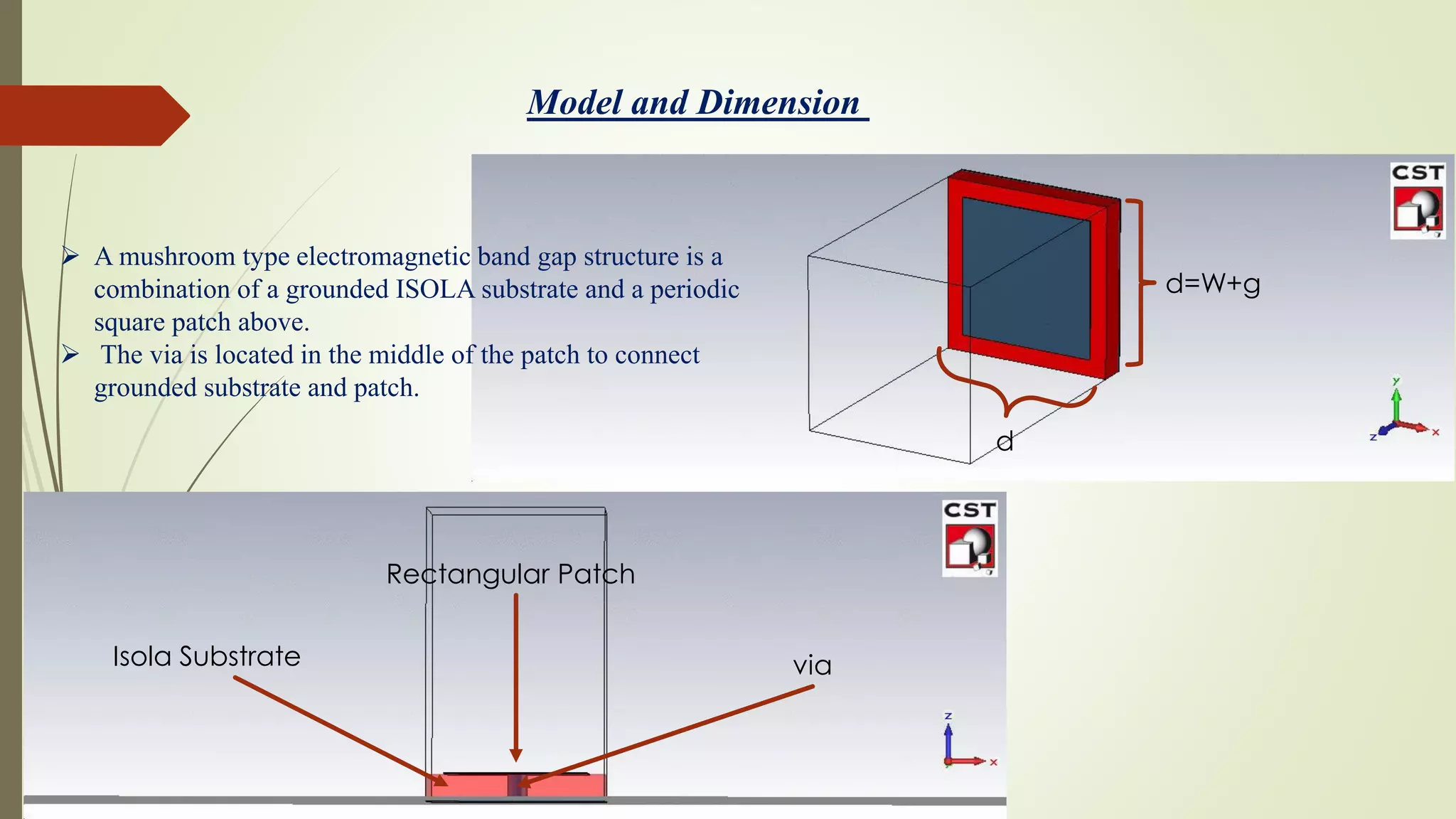 Model and Dimension

➢ A mushroom type electromagnetic band gap structure is a combination of a grounded ISOLA substrate and a periodic square patch above.
➢ The via is located in the middle of the patch to connect grounded substrate and patch.

CST

d=W+g

d

y
z
x

CST

Rectangular Patch

Isola Substrate

via

z
x